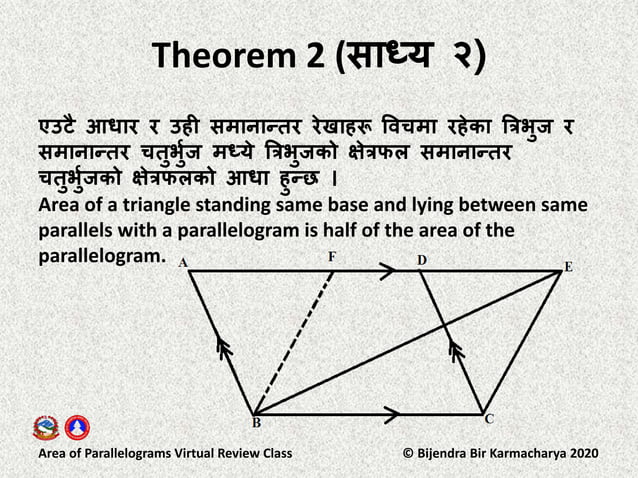 Theorem 2 (साध्य २)

एउटै आधार र उही समानान्तर रेखाहरू विचमा रहेका त्रिभुज र समानान्तर चतुर्भुज मध्ये त्रिभुजको क्षेत्रफल समानान्तर चतुर्भुजको क्षेत्रफलको आधा हुन्छ ।
Area of a triangle standing same base and lying between same parallels with a parallelogram is half of the area of the parallelogram.

A F D E B C

Area of Parallelograms Virtual Review Class © Bijendra Bir Karmacharya 2020